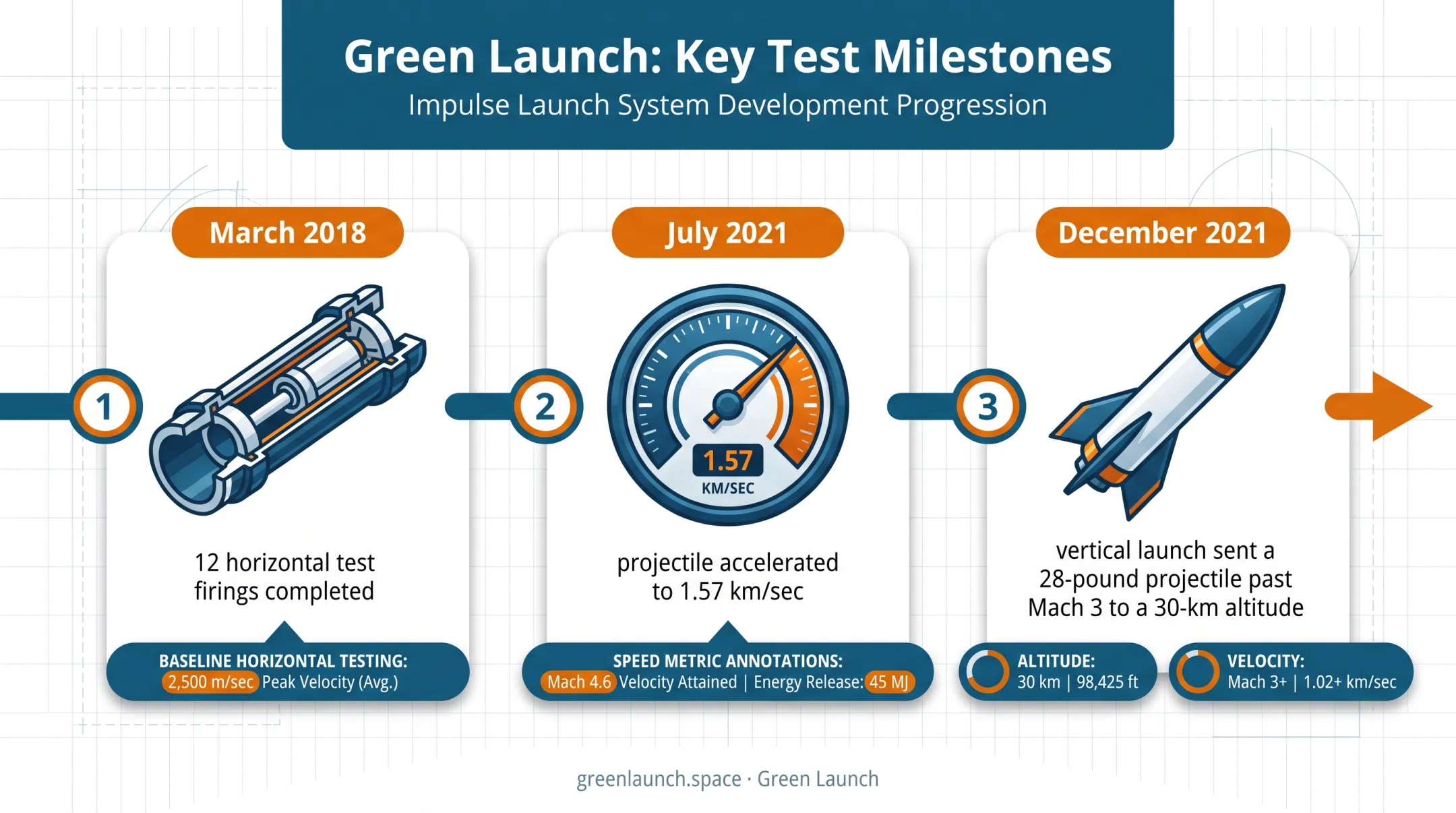 Green Launch: Key Test Milestones
Impulse Launch System Development Progression

1
March 2018
12 horizontal test firings completed
BASELINE HORIZONTAL TESTING:
2,500 m/sec Peak Velocity (Avg.)

2
July 2021
1.57
KM/SEC
projectile accelerated to 1.57 km/sec
SPEED METRIC ANNOTATIONS:
Mach 4.6 Velocity Attained | Energy Release: 45 MJ

3
December 2021
vertical launch sent a 28-pound projectile past Mach 3 to a 30-km altitude
ALTITUDE:
30 km | 98,425 ft
VELOCITY:
Mach 3+ | 1.02+ km/sec

greenlaunch.space · Green Launch